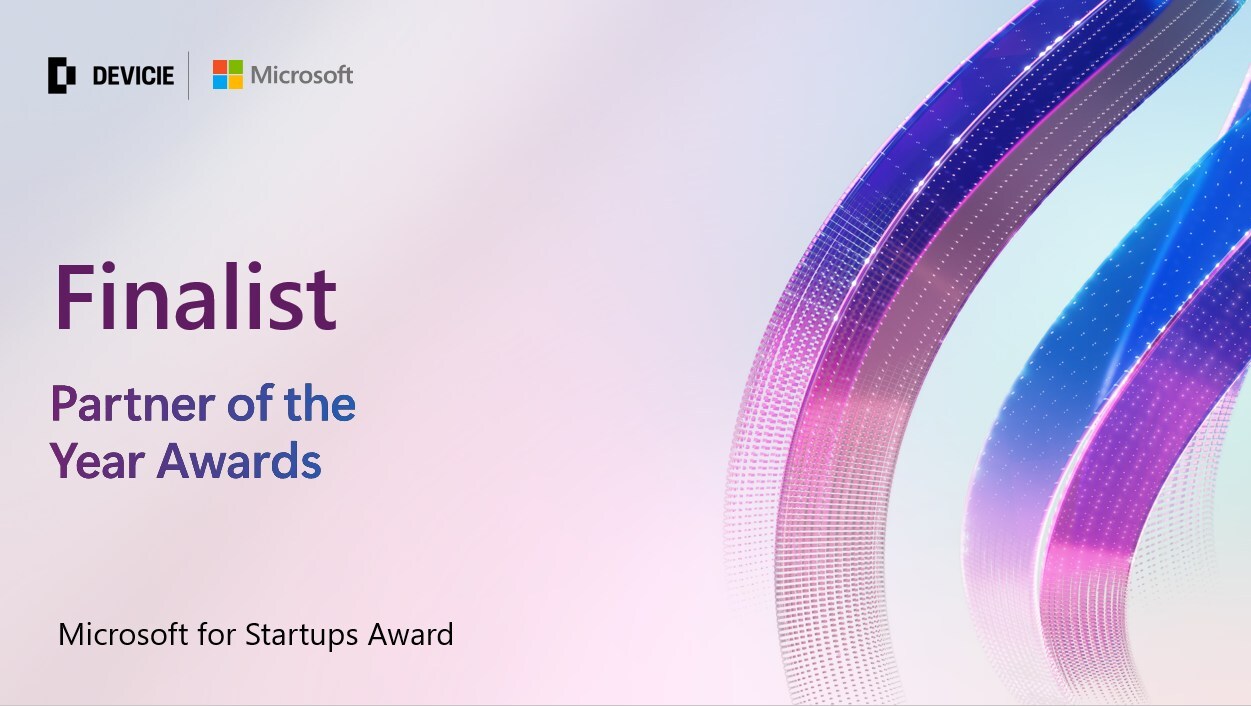 DEVICIE

Microsoft

Finalist

Partner of the Year Awards

Microsoft for Startups Award